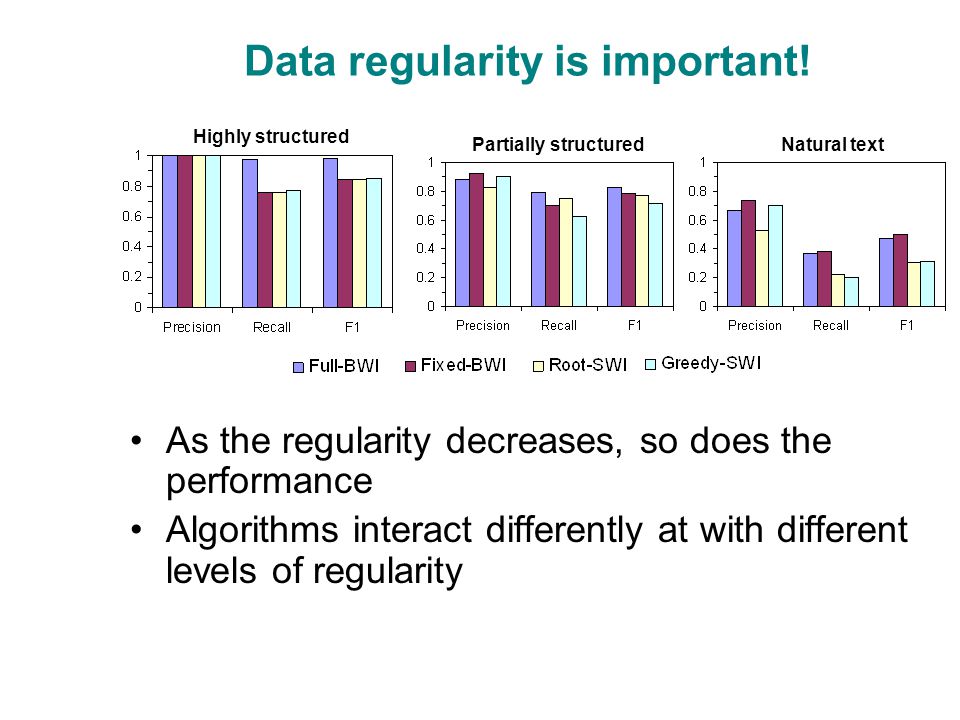 Data regularity is important!

Highly structured

1
0.8
0.6
0.4
0.2
0

Precision Recall F1

Partially structured

1
0.8
0.6
0.4
0.2
0

Precision Recall F1

Natural text

1
0.8
0.6
0.4
0.2
0

Precision Recall F1

Full-BWI Fixed-BWI Root-SWI Greedy-SWI

• As the regularity decreases, so does the performance
• Algorithms interact differently at with different levels of regularity